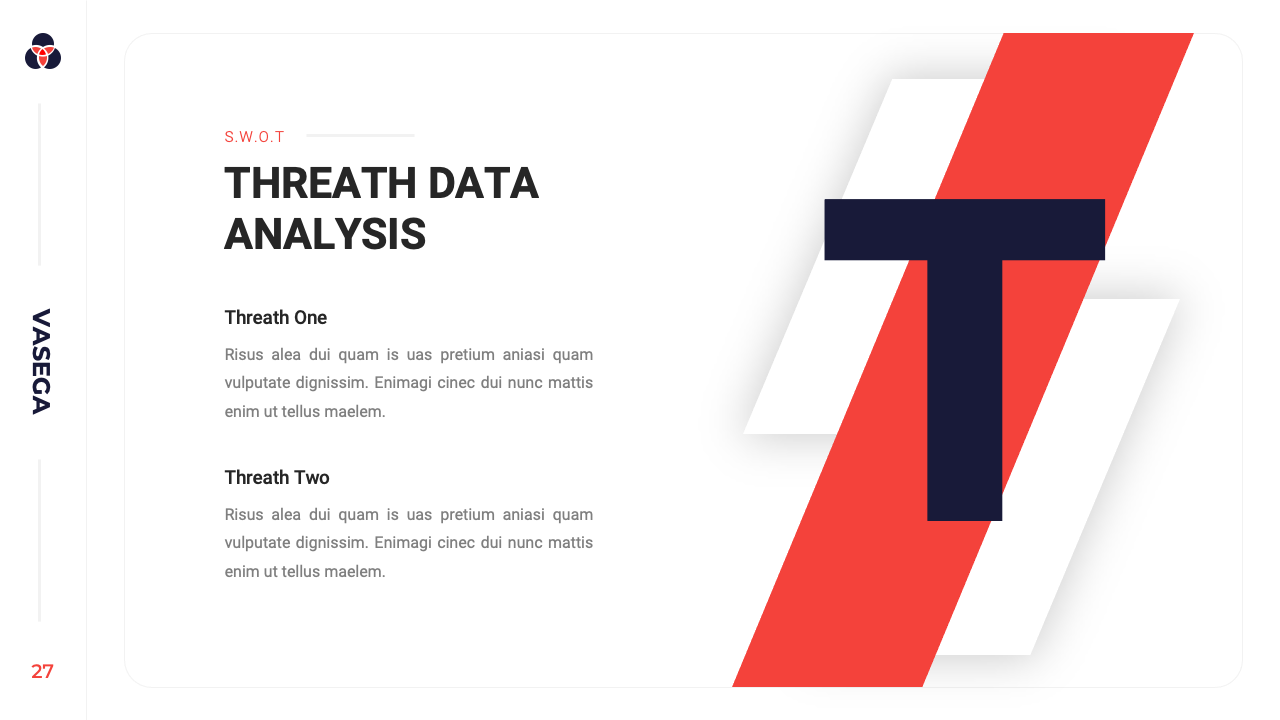 VASEGA

27

S.W.O.T

THREATH DATA ANALYSIS

Threath One

Risus alea dui quam is uas pretium aniasi quam vulputate dignissim. Enimagi cinec dui nunc mattis enim ut tellus maelem.

Threath Two

Risus alea dui quam is uas pretium aniasi quam vulputate dignissim. Enimagi cinec dui nunc mattis enim ut tellus maelem.

T